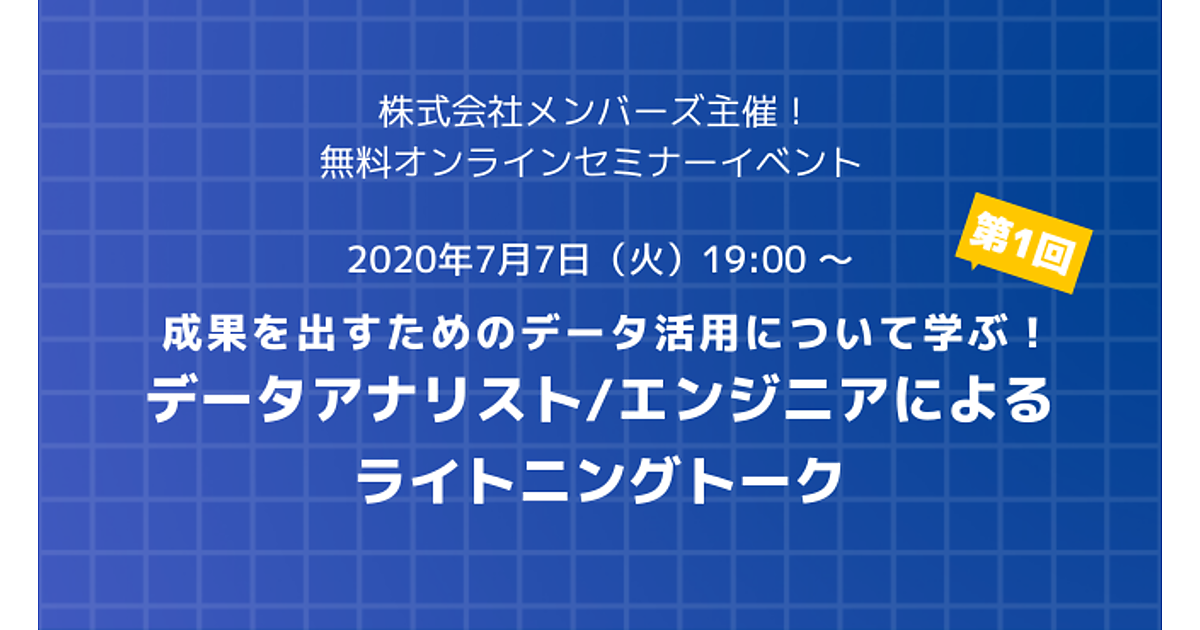 株式会社メンバーズ主催！
無料オンラインセミナーイベント

2020年7月7日（火）19:00 ～

第1回

成果を出すためのデータ活用について学ぶ！
データアナリスト/エンジニアによる
ライトニングトーク